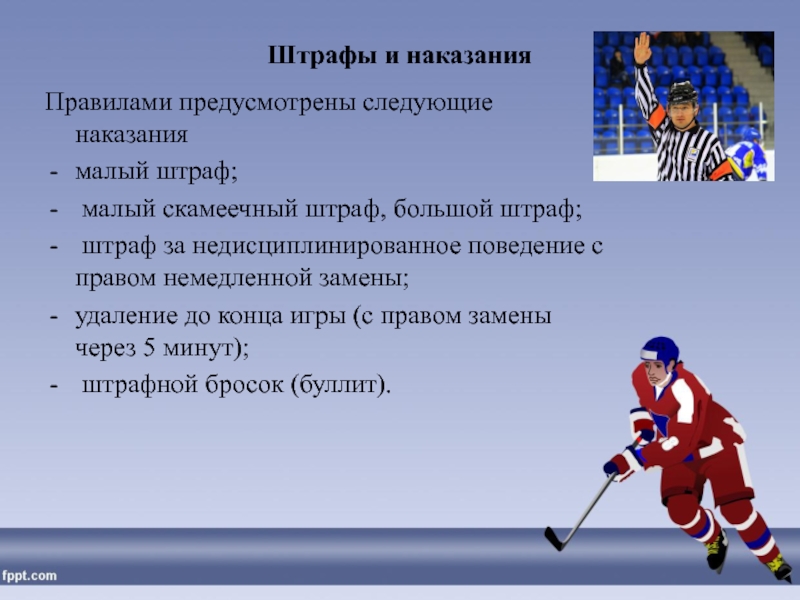 Штрафы и наказания

Правилами предусмотрены следующие наказания

- малый штраф;
- малый скамеечный штраф, большой штраф;
- штраф за недисциплинированное поведение с правом немедленной замены;
- удаление до конца игры (с правом замены через 5 минут);
- штрафной бросок (буллит).

fppt.com